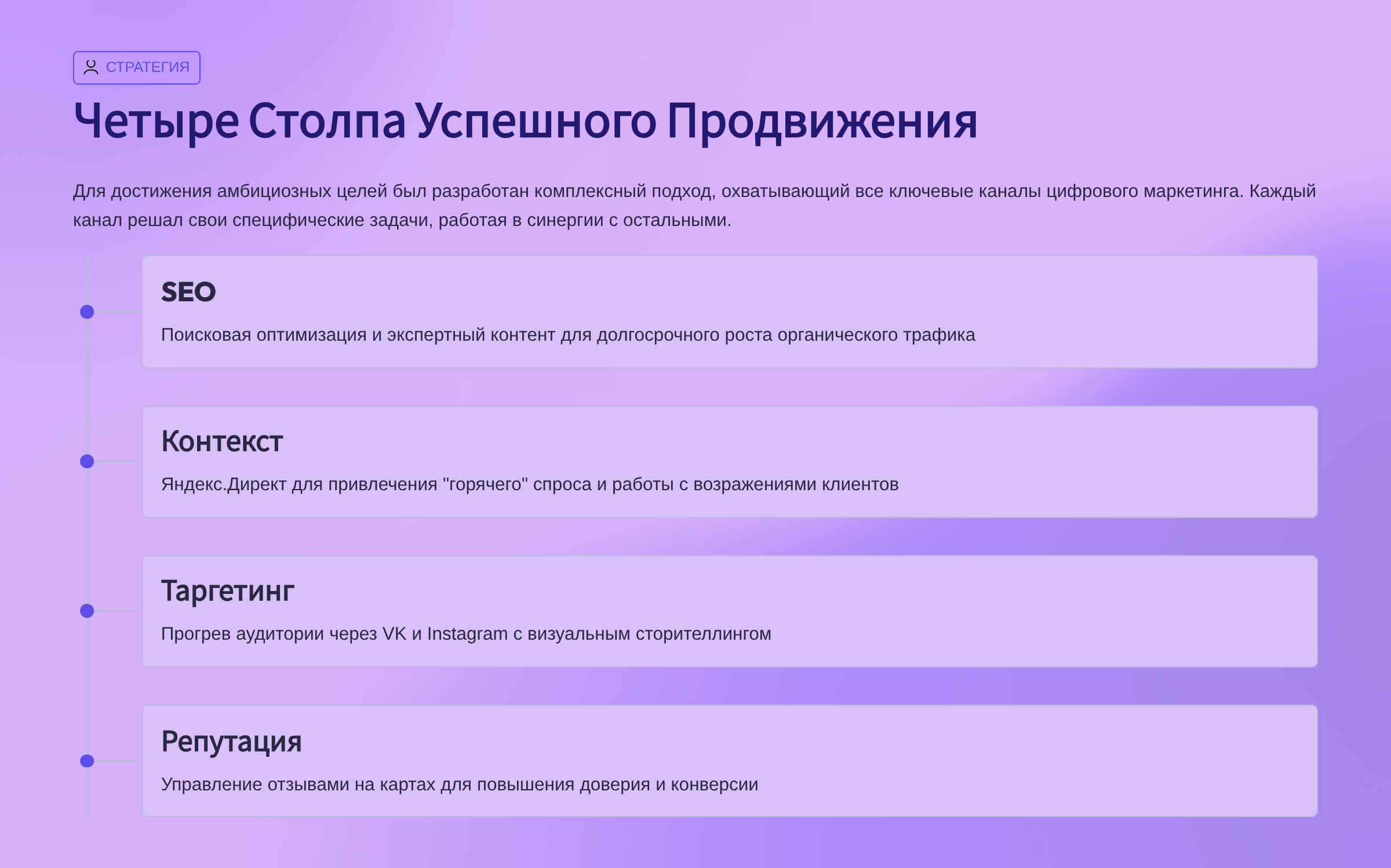 СТРАТЕГИЯ

Четыре Столпа Успешного Продвижения

Для достижения амбициозных целей был разработан комплексный подход, охватывающий все ключевые каналы цифрового маркетинга. Каждый канал решал свои специфические задачи, работая в синергии с остальными.

SEO

Поисковая оптимизация и экспертный контент для долгосрочного роста органического трафика

Контекст

Яндекс.Директ для привлечения "горячего" спроса и работы с возражениями клиентов

Таргетинг

Прогрев аудитории через VK и Instagram с визуальным сторителлингом

Репутация

Управление отзывами на картах для повышения доверия и конверсии